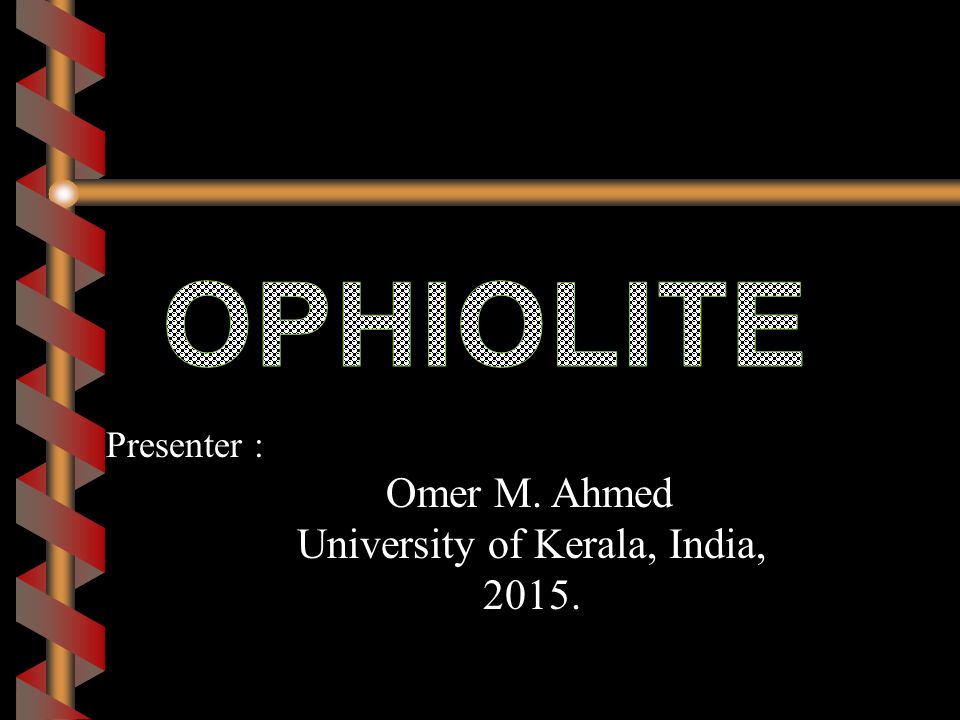 OPHIOLITE

Presenter :

Omer M. Ahmed
University of Kerala, India,
2015.